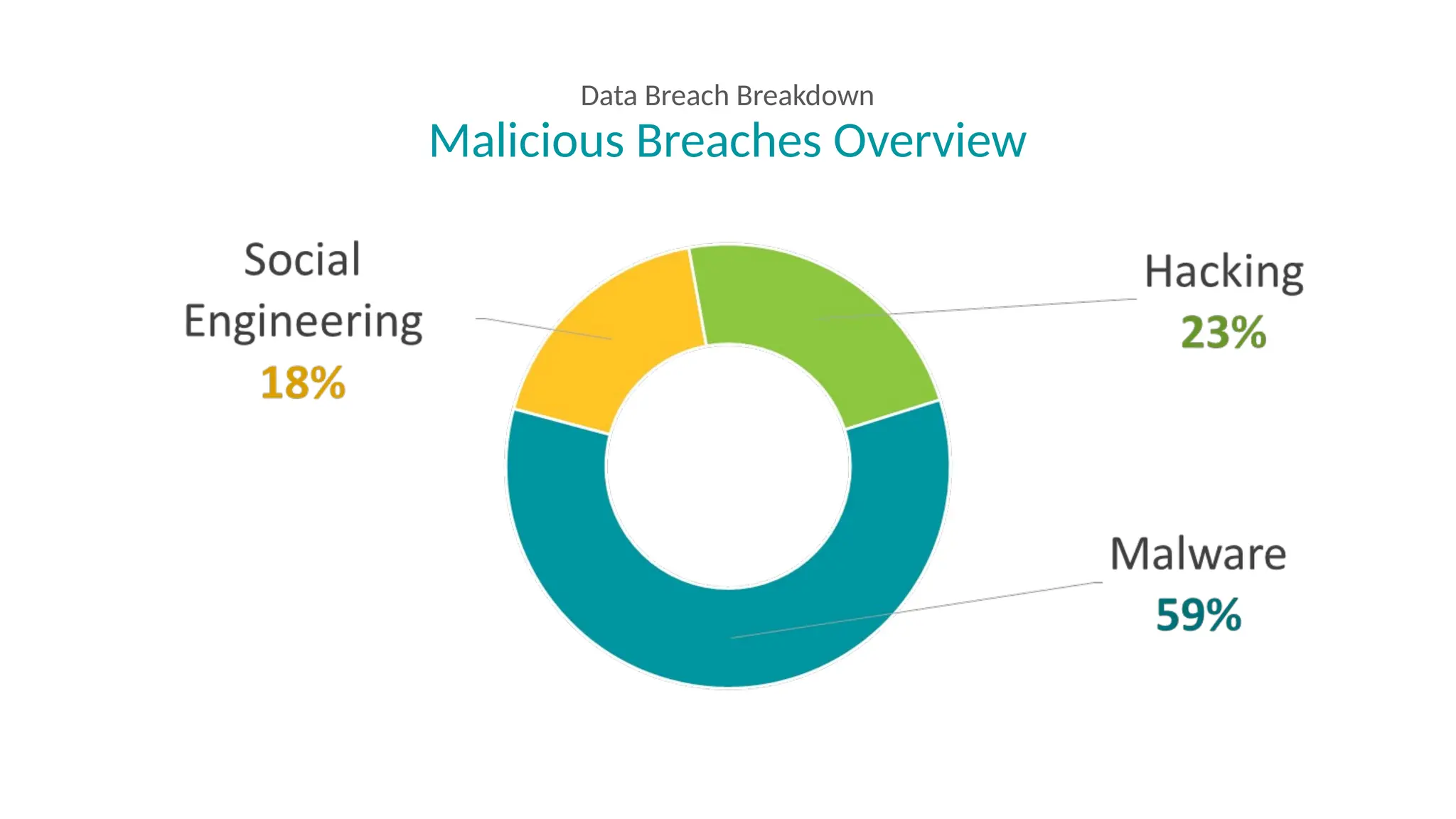 Data Breach Breakdown

Malicious Breaches Overview

Social Engineering
18%

Hacking
23%

Malware
59%